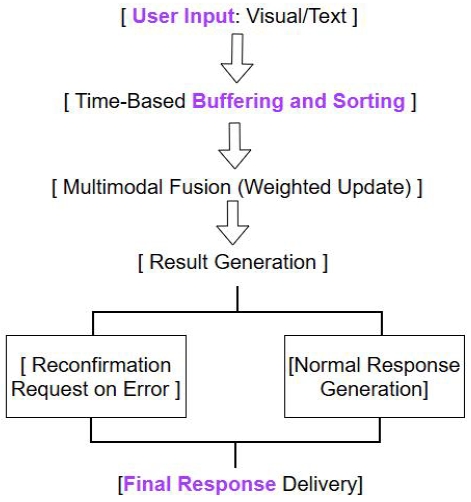 [ User Input: Visual/Text ]

[ Time-Based Buffering and Sorting ]

[ Multimodal Fusion (Weighted Update) ]

[ Result Generation ]

[ Reconfirmation Request on Error ]

[Normal Response Generation]

[Final Response Delivery]